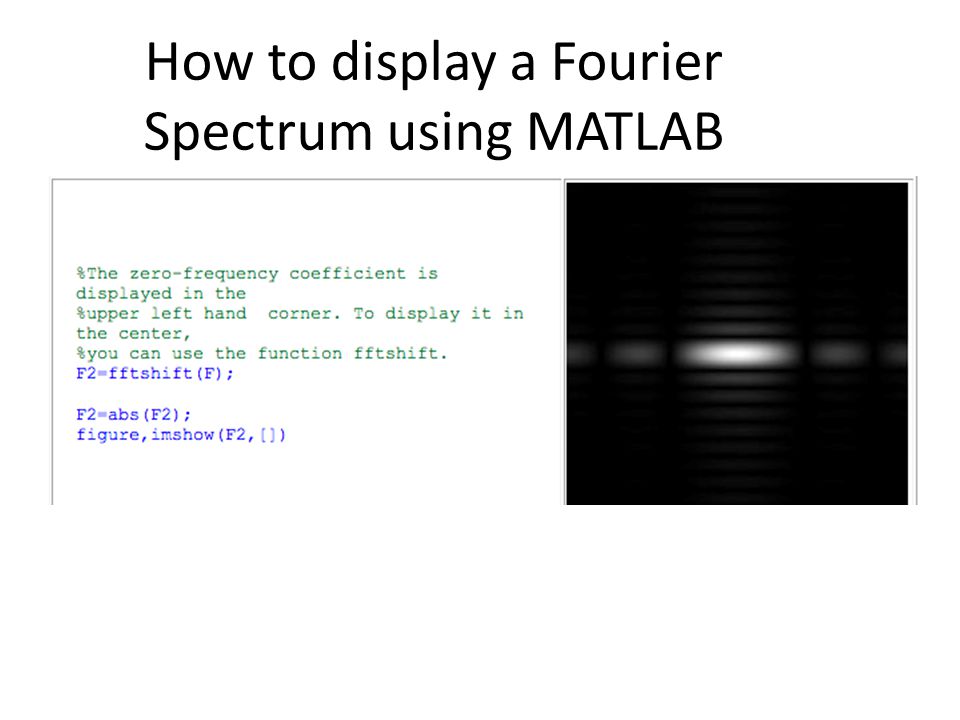 How to display a Fourier Spectrum using MATLAB

%The zero-frequency coefficient is
displayed in the
%upper left hand  corner. To display it in
the center,
%you can use the function fftshift.
F2=fftshift(F);

F2=abs(F2);
figure,imshow(F2,[])